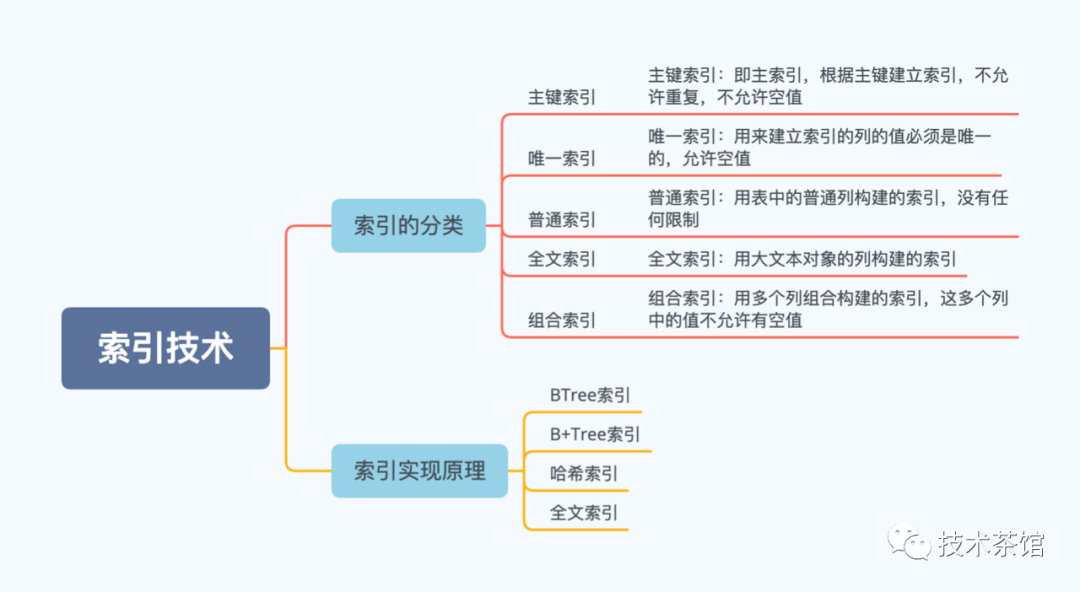 索引技术

索引的分类

主键索引
主键索引：即主索引，根据主键建立索引，不允许重复，不允许空值

唯一索引
唯一索引：用来建立索引的列的值必须是唯一的，允许空值

普通索引
普通索引：用表中的普通列构建的索引，没有任何限制

全文索引
全文索引：用大文本对象的列构建的索引

组合索引
组合索引：用多个列组合构建的索引，这多个列中的值不允许有空值

索引实现原理

BTree索引
B+Tree索引
哈希索引
全文索引

技术茶馆